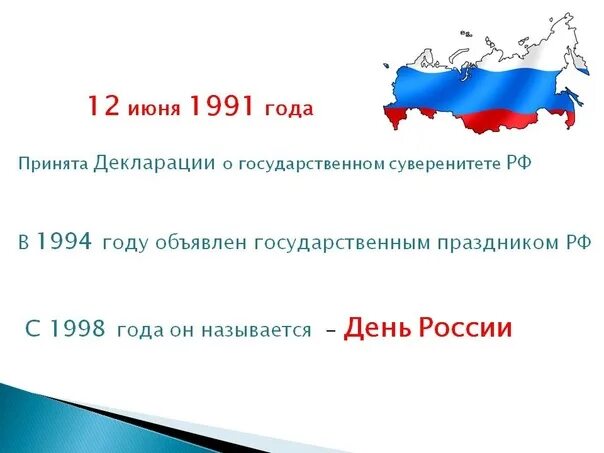 12 июня 1991 года

Принята Декларации о государственном суверенитете РФ

В 1994 году объявлен государственным праздником РФ

С 1998 года он называется – День России